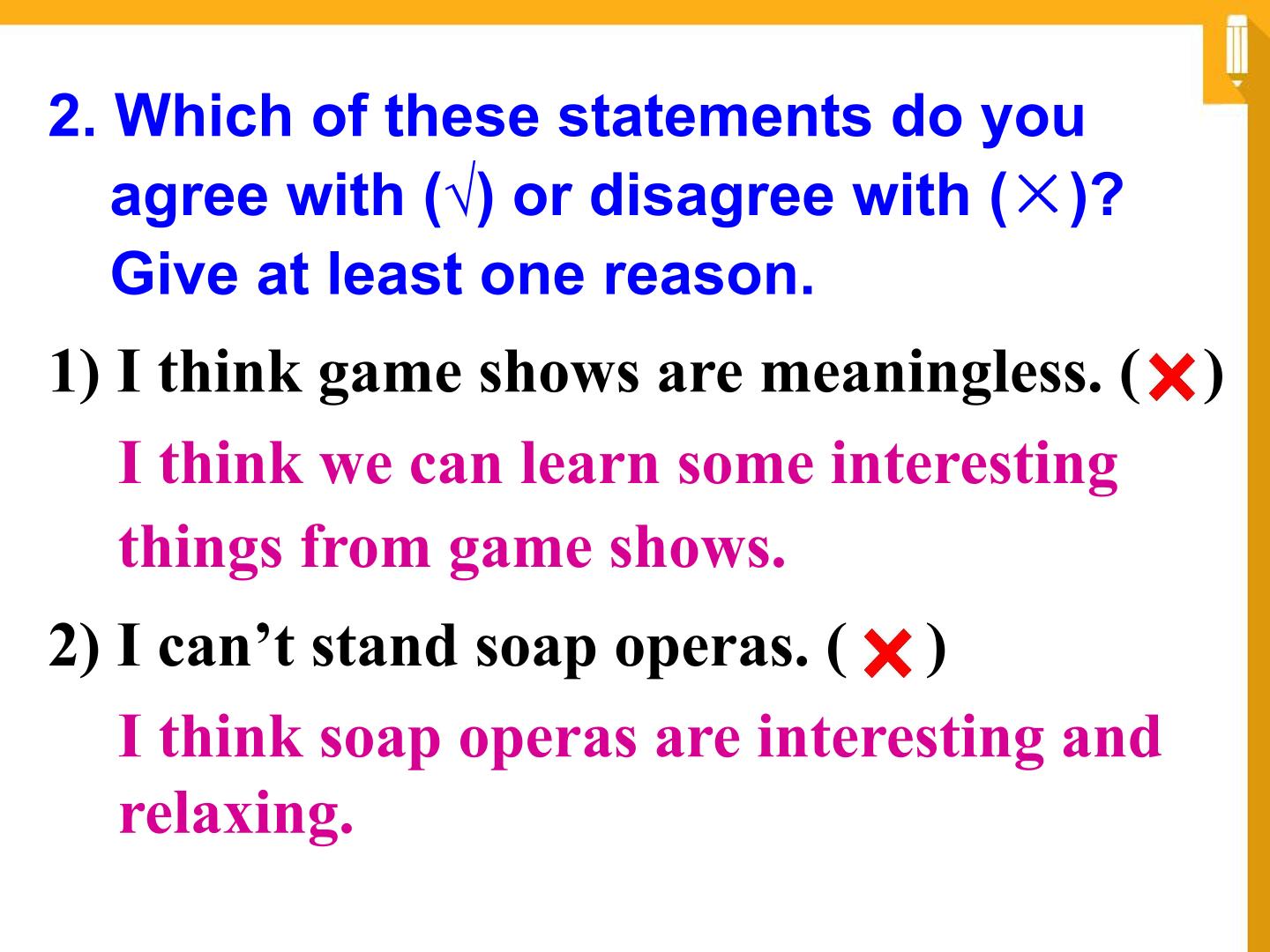 2. Which of these statements do you agree with (√) or disagree with (×)? Give at least one reason.

1) I think game shows are meaningless. (×)

I think we can learn some interesting things from game shows.

2) I can't stand soap operas. (×)

I think soap operas are interesting and relaxing.